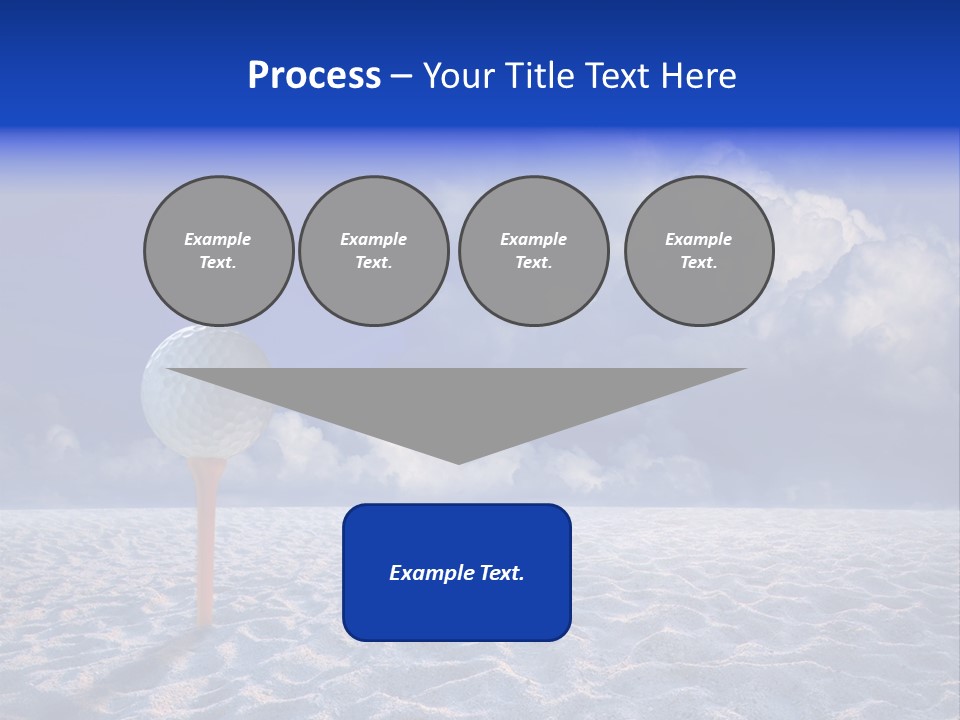 Process – Your Title Text Here

Example Text.

Example Text.

Example Text.

Example Text.

Example Text.